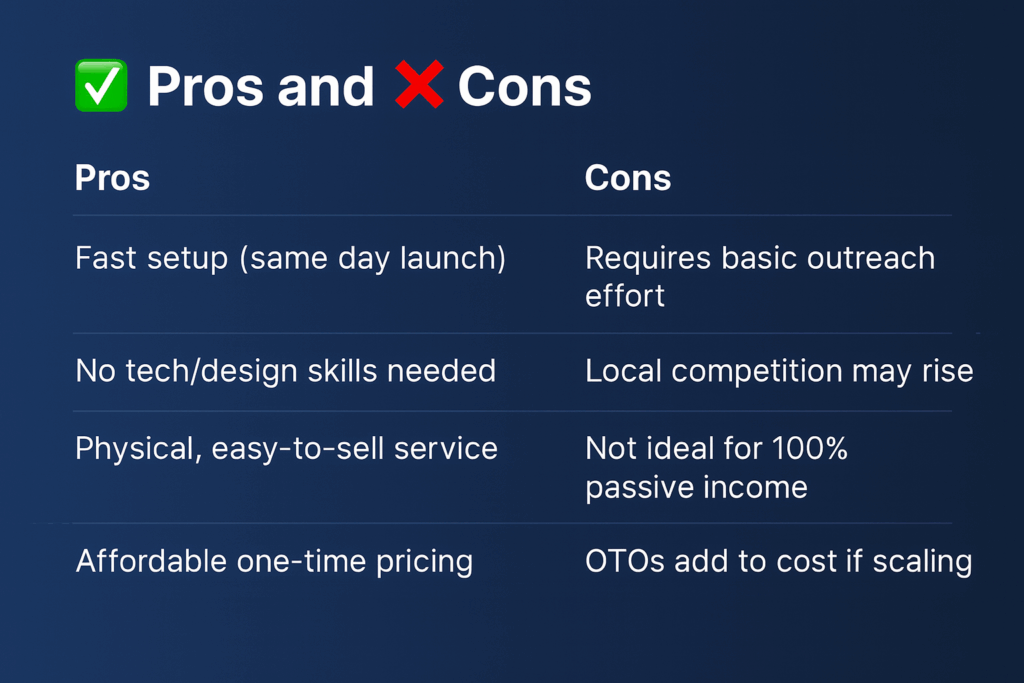 ✅ Pros and ❌ Cons

| Pros | Cons |
|---|---|
| Fast setup (same day launch) | Requires basic outreach effort |
| No tech/design skills needed | Local competition may rise |
| Physical, easy-to-sell service | Not ideal for 100% passive income |
| Affordable one-time pricing | OTOs add to cost if scaling |